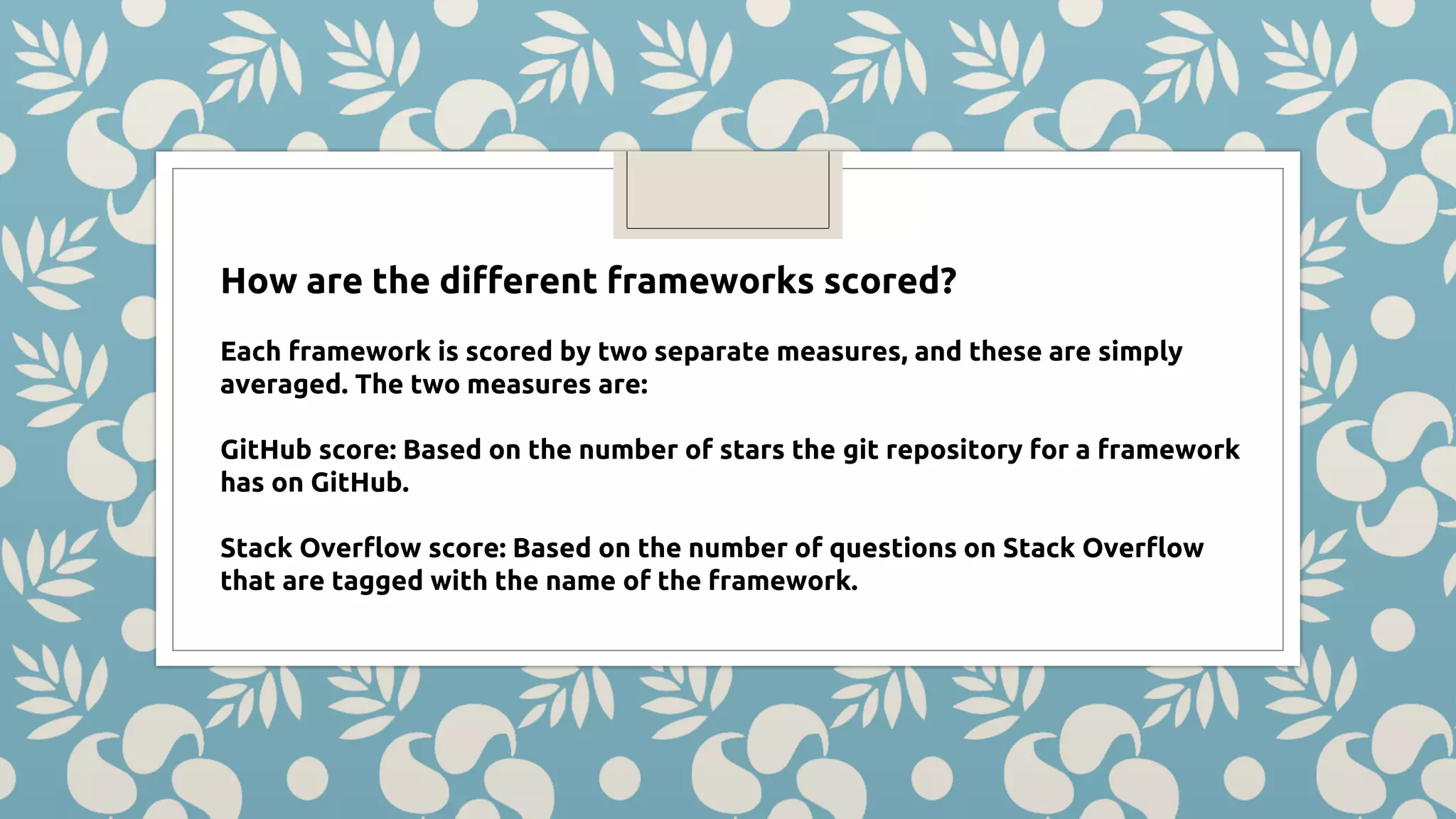 How are the different frameworks scored?

Each framework is scored by two separate measures, and these are simply averaged. The two measures are:

GitHub score: Based on the number of stars the git repository for a framework has on GitHub.

Stack Overflow score: Based on the number of questions on Stack Overflow that are tagged with the name of the framework.